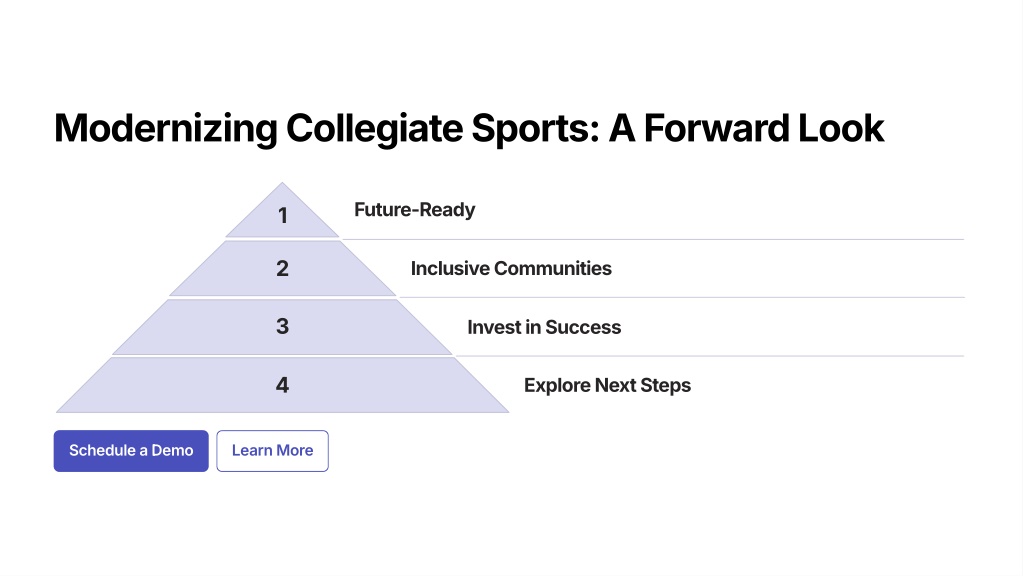 Modernizing Collegiate Sports: A Forward Look

1
Future-Ready

2
Inclusive Communities

3
Invest in Success

4
Explore Next Steps

Schedule a Demo
Learn More